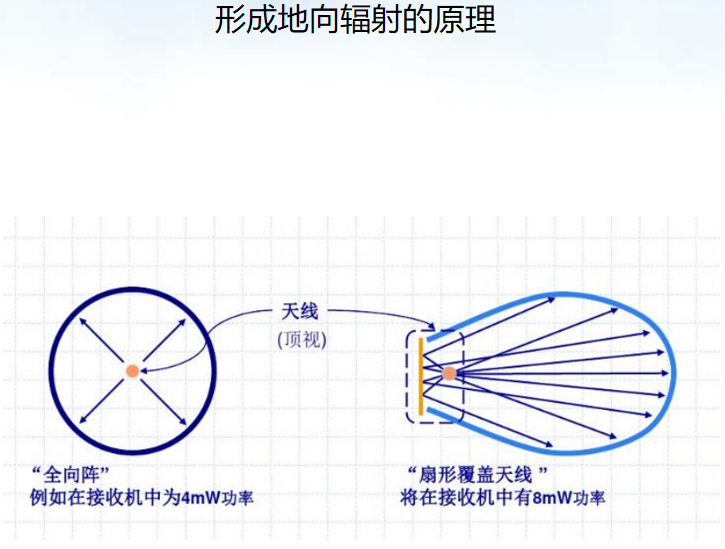 形成地向辐射的原理

天线
(顶视)

“全向阵”
例如在接收机中为4mW功率

“扇形覆盖天线 ”
将在接收机中有8mW功率